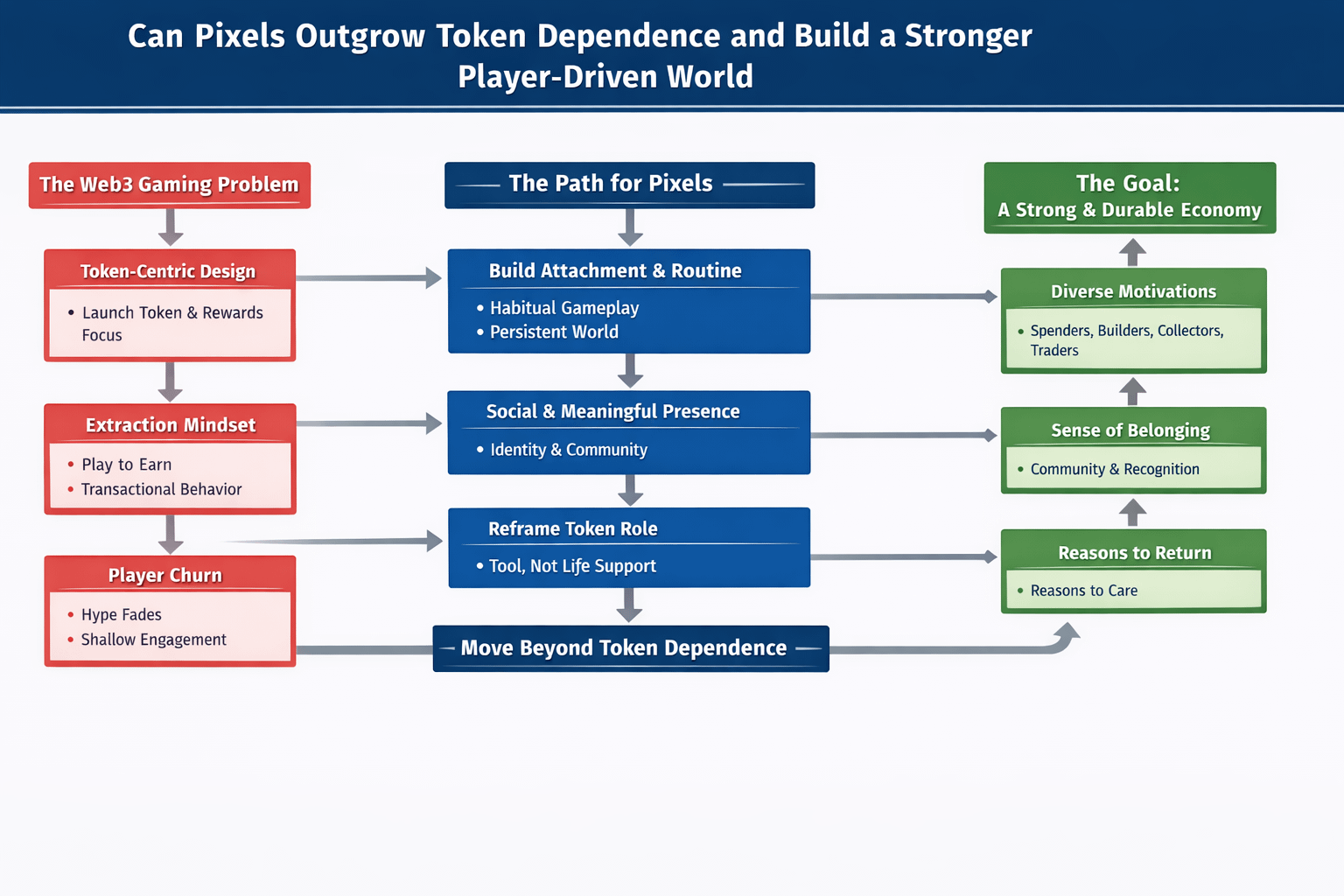 Can Pixels Outgrow Token Dependence and Build a Stronger Player-Driven World

The Web3 Gaming Problem

Token-Centric Design
• Launch Token & Rewards Focus

Extraction Mindset
• Play to Earn
• Transactional Behavior

Player Churn
• Hype Fades
• Shallow Engagement

The Path for Pixels

Build Attachment & Routine
• Habitual Gameplay
• Persistent World

Social & Meaningful Presence
• Identity & Community

Reframe Token Role
• Tool, Not Life Support

Move Beyond Token Dependence

The Goal:
A Strong & Durable Economy

Diverse Motivations
• Spenders, Builders, Collectors, Traders

Sense of Belonging
• Community & Recognition

Reasons to Return
• Reasons to Care